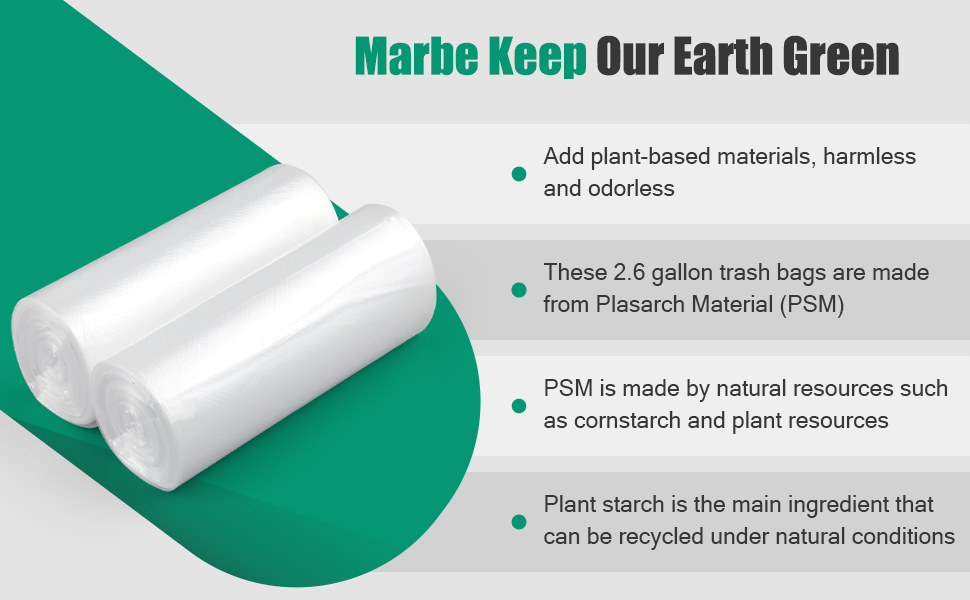 Marbe Keep Our Earth Green

• Add plant-based materials, harmless and odorless

• These 2.6 gallon trash bags are made from Plasarch Material (PSM)

• PSM is made by natural resources such as cornstarch and plant resources

• Plant starch is the main ingredient that can be recycled under natural conditions